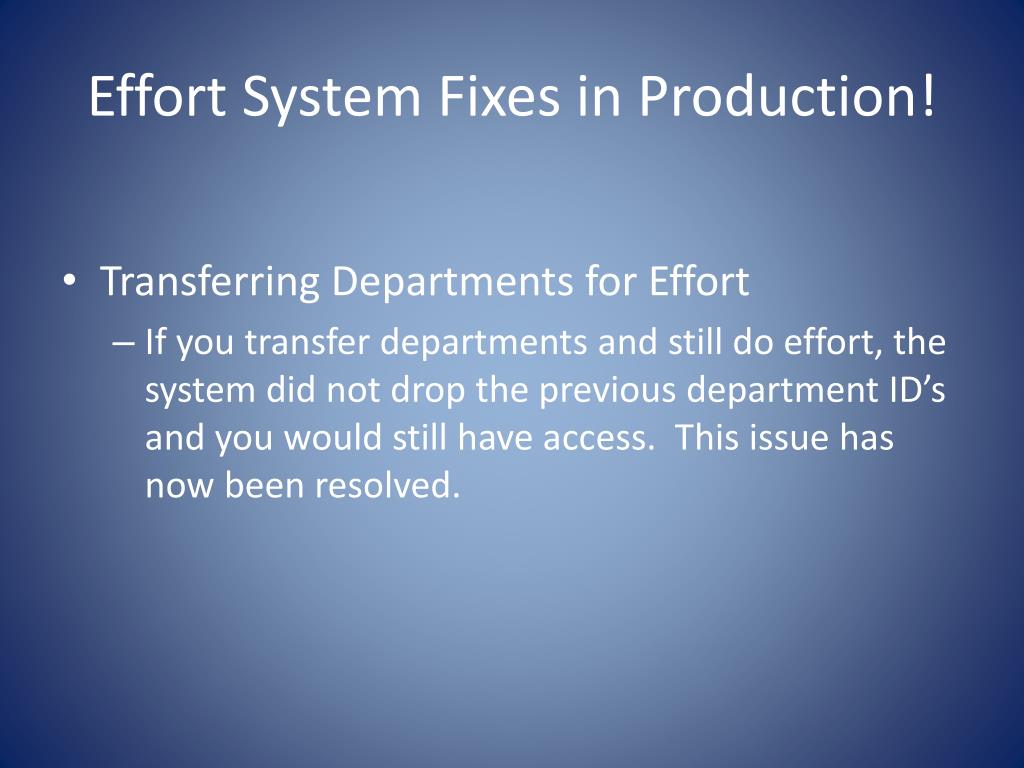 Effort System Fixes in Production!

• Transferring Departments for Effort

– If you transfer departments and still do effort, the system did not drop the previous department ID’s and you would still have access. This issue has now been resolved.